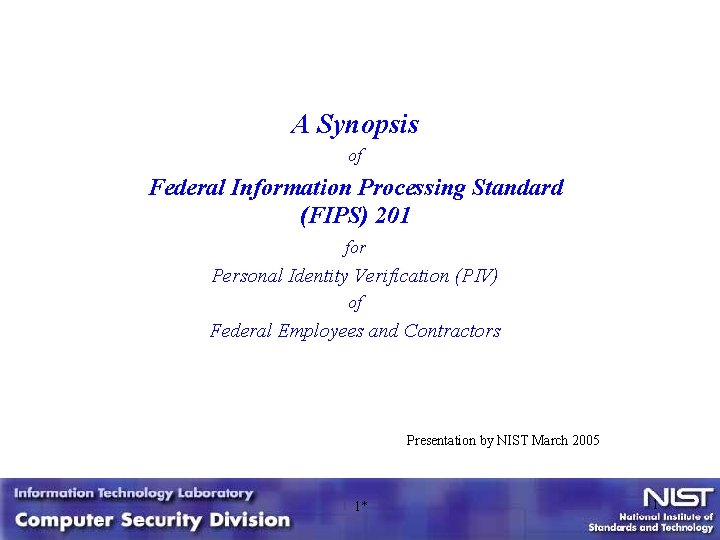 A Synopsis
of
Federal Information Processing Standard (FIPS) 201
for
Personal Identity Verification (PIV)
of
Federal Employees and Contractors

Presentation by NIST March 2005

Information Technology Laboratory
Computer Security Division

1*

1

NIST
National Institute of Standards and Technology